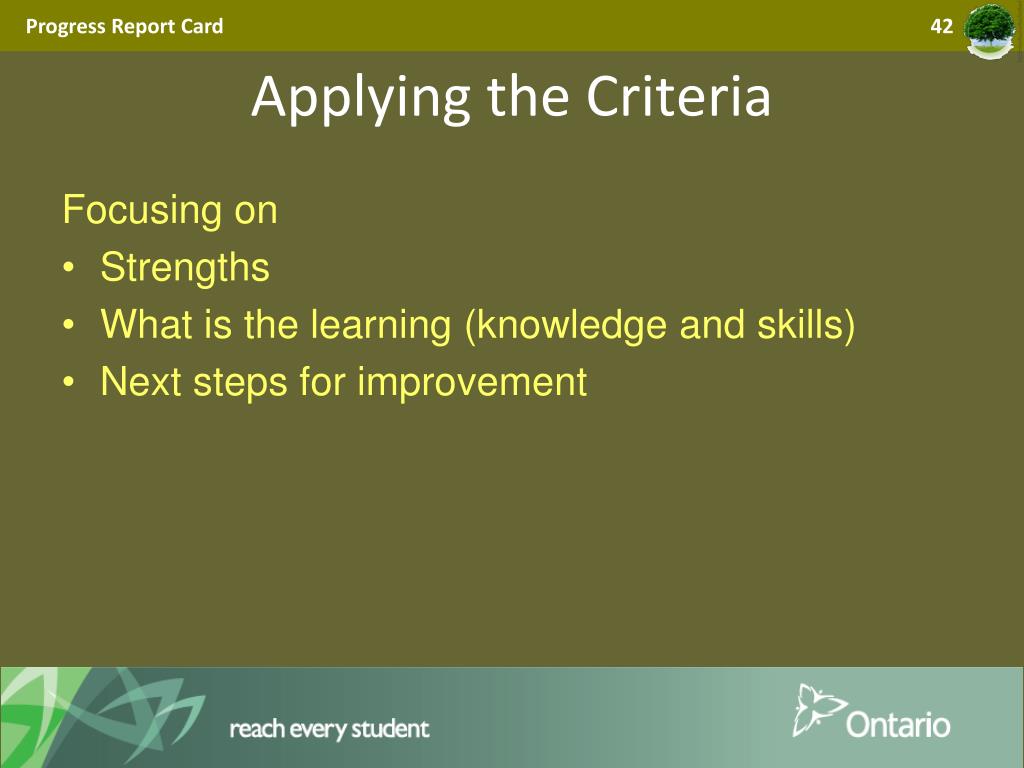 Progress Report Card

42

Applying the Criteria

Focusing on

• Strengths
• What is the learning (knowledge and skills)
• Next steps for improvement

reach every student

Ontario